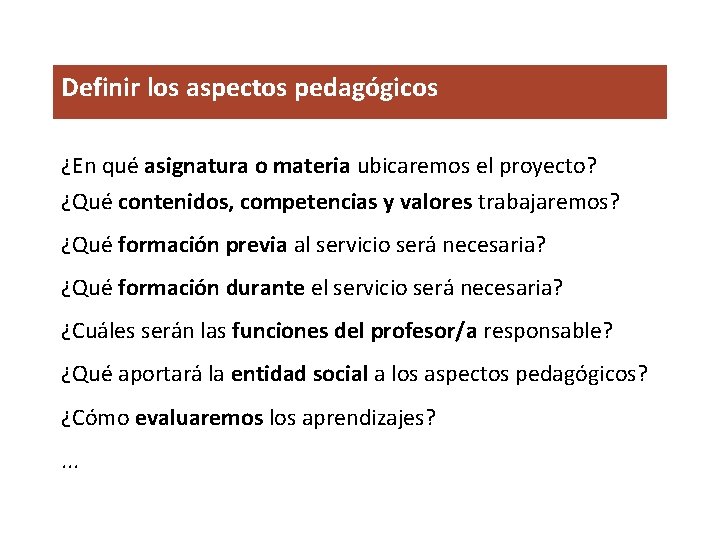 Definir los aspectos pedagógicos

¿En qué asignatura o materia ubicaremos el proyecto?

¿Qué contenidos, competencias y valores trabajaremos?

¿Qué formación previa al servicio será necesaria?

¿Qué formación durante el servicio será necesaria?

¿Cuáles serán las funciones del profesor/a responsable?

¿Qué aportará la entidad social a los aspectos pedagógicos?

¿Cómo evaluaremos los aprendizajes?

...